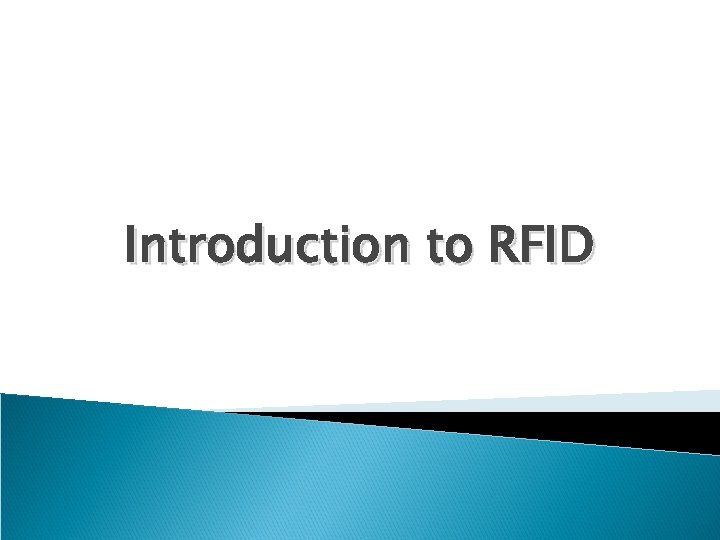 Introduction to RFID